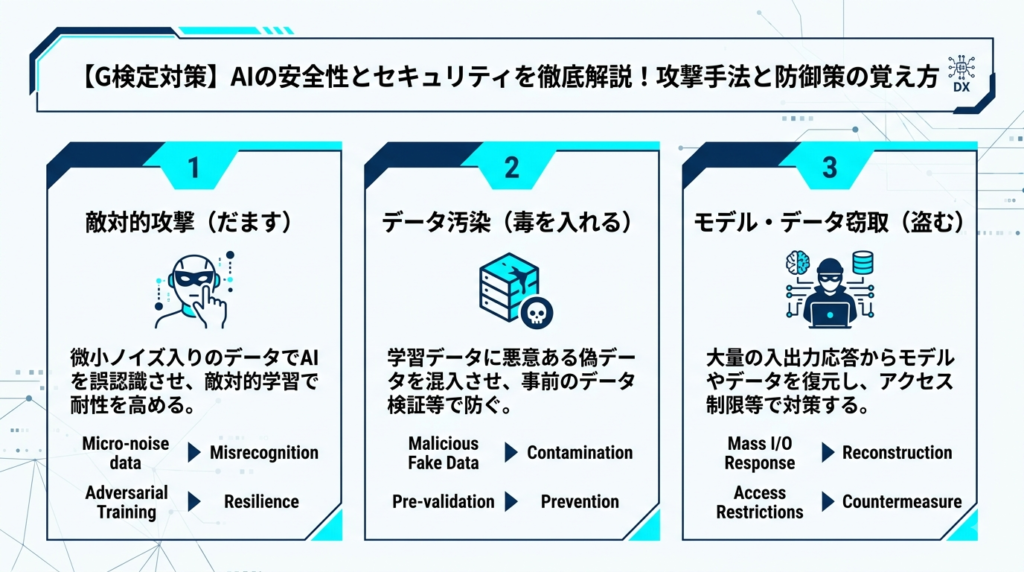 【G検定対策】AIの安全性とセキュリティを徹底解説！攻撃手法と防御策の覚え方

DX

1

敵対的攻撃（だます）

微小ノイズ入りのデータでAIを誤認識させ、敵対的学習で耐性を高める。

Micro-noise data ▶ Misrecognition

Adversarial Training ▶ Resilience

2

データ汚染（毒を入れる）

学習データに悪意ある偽データを混入させ、事前のデータ検証等で防ぐ。

Malicious Fake Data ▶ Contamination

Pre-validation ▶ Prevention

3

モデル・データ窃取（盗む）

大量の入出力応答からモデルやデータを復元し、アクセス制限等で対策する。

Mass I/O Response ▶ Reconstruction

Access Restrictions ▶ Countermeasure